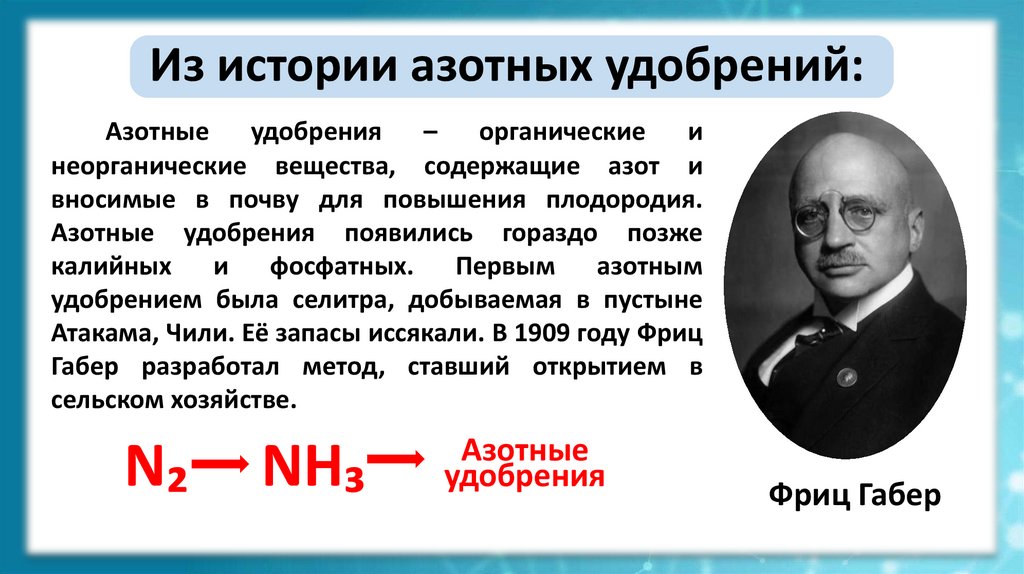 Из истории азотных удобрений:

Азотные удобрения – органические и неорганические вещества, содержащие азот и вносимые в почву для повышения плодородия. Азотные удобрения появились гораздо позже калийных и фосфатных. Первым азотным удобрением была селитра, добываемая в пустыне Атакама, Чили. Её запасы иссякали. В 1909 году Фриц Габер разработал метод, ставший открытием в сельском хозяйстве.

$N_2 \rightarrow NH_3 \rightarrow$ Азотные удобрения

Фриц Габер